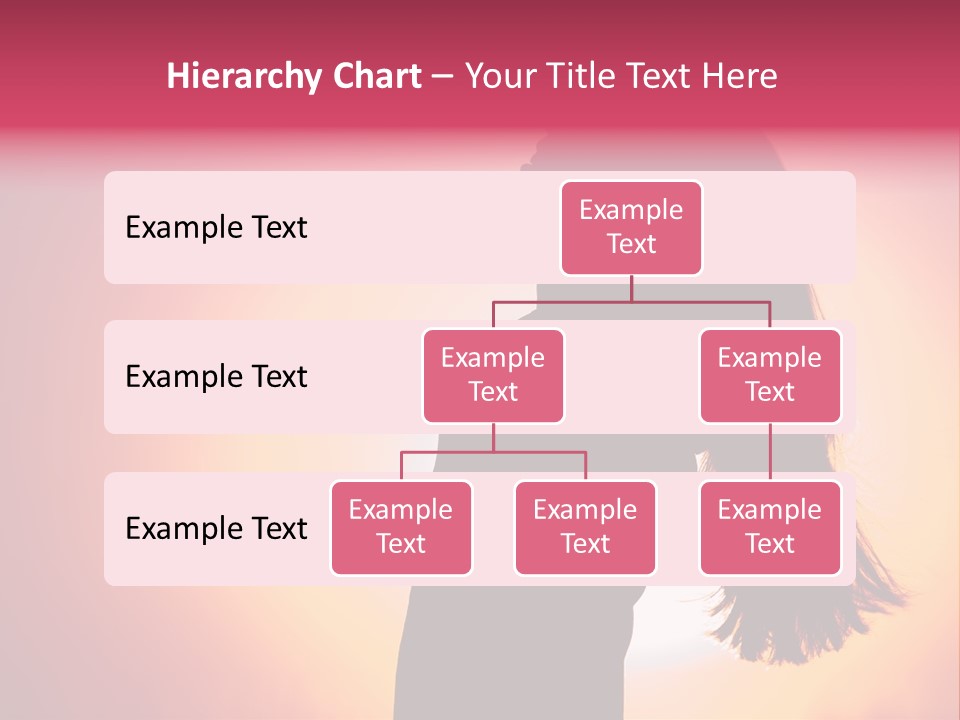 Hierarchy Chart – Your Title Text Here

Example Text

Example Text

Example Text

Example Text

Example Text

Example Text

Example Text

Example Text

Example Text